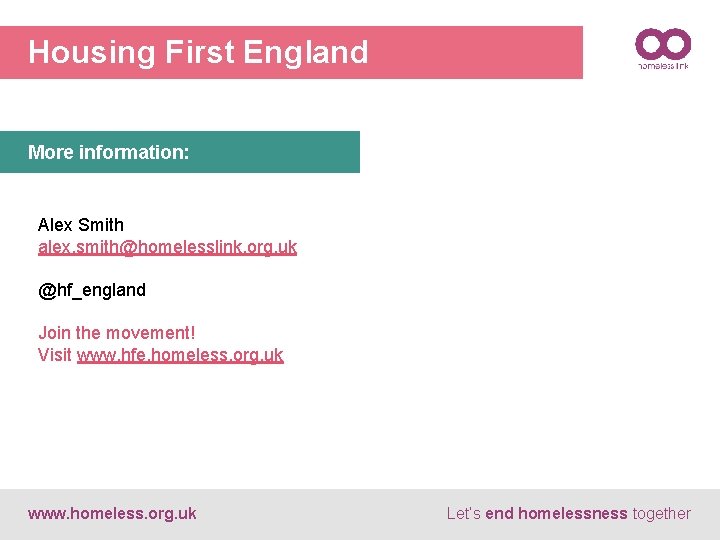 Housing First England

homeless link

More information:

Alex Smith
alex.smith@homelesslink.org.uk

@hf_england

Join the movement!
Visit www.hfe.homeless.org.uk

www.homeless.org.uk

Let's end homelessness together